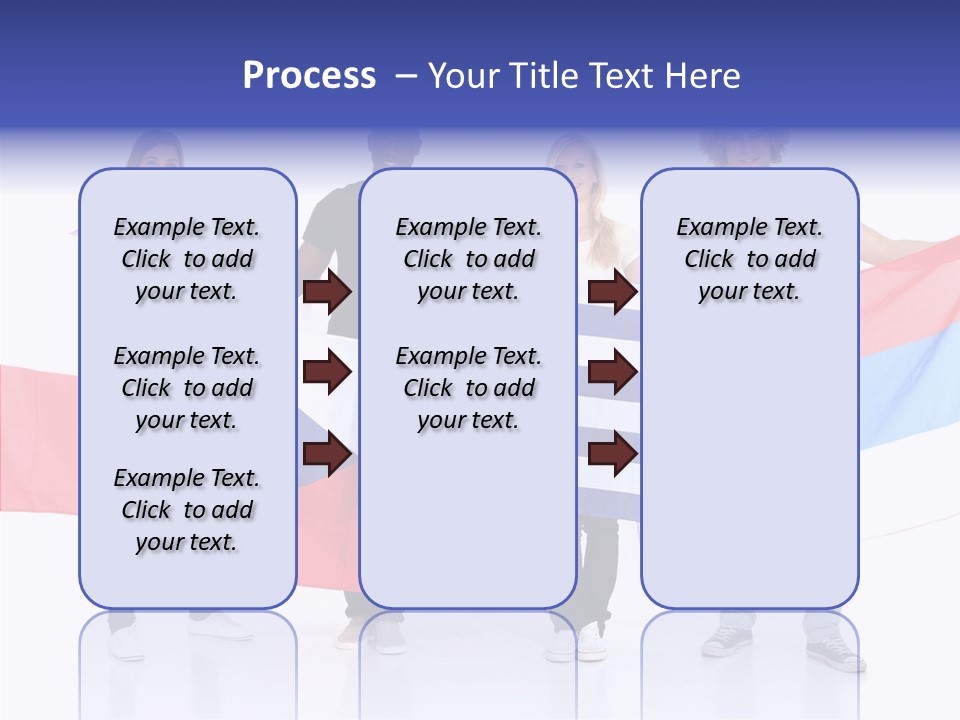 Process – Your Title Text Here

Example Text. Click to add your text.

Example Text. Click to add your text.

Example Text. Click to add your text.

Example Text. Click to add your text.

Example Text. Click to add your text.

Example Text. Click to add your text.